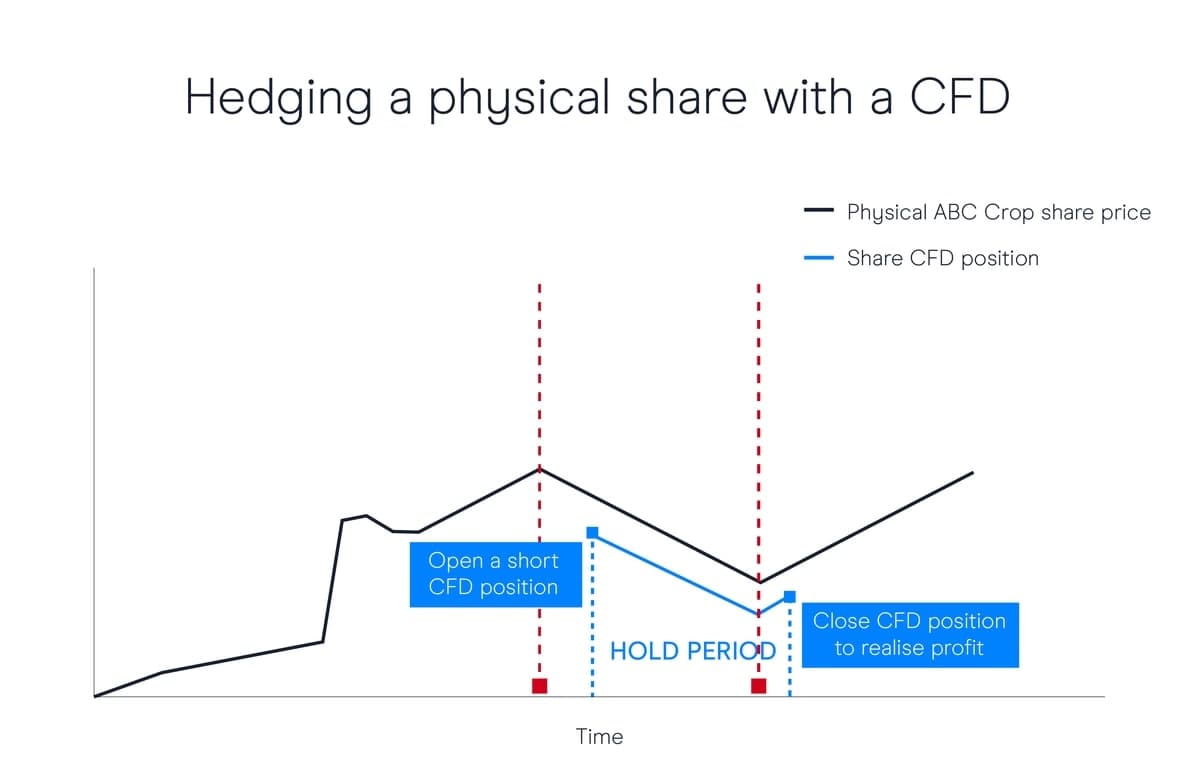 Hedging a physical share with a CFD

Physical ABC Crop share price

Share CFD position

Open a short CFD position

HOLD PERIOD

Close CFD position to realise profit

Time